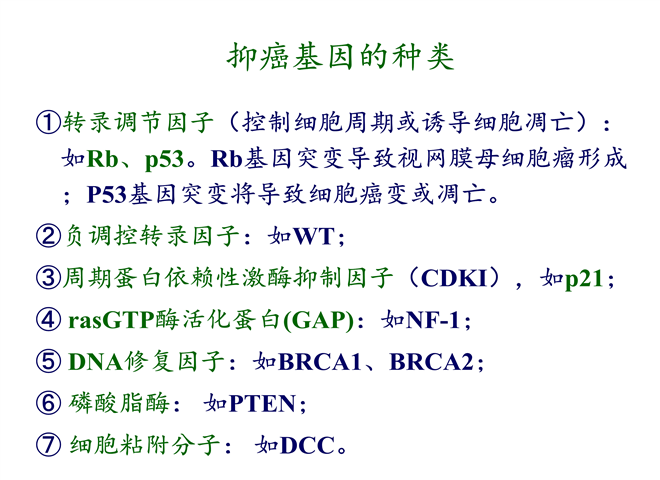 抑癌基因的种类

①转录调节因子（控制细胞周期或诱导细胞凋亡）：如Rb、p53。Rb基因突变导致视网膜母细胞瘤形成；P53基因突变将导致细胞癌变或凋亡。

②负调控转录因子：如WT；

③周期蛋白依赖性激酶抑制因子（CDKI），如p21；

④ rasGTP酶活化蛋白(GAP)：如NF-1；

⑤ DNA修复因子：如BRCA1、BRCA2；

⑥ 磷酸脂酶： 如PTEN；

⑦ 细胞粘附分子： 如DCC。